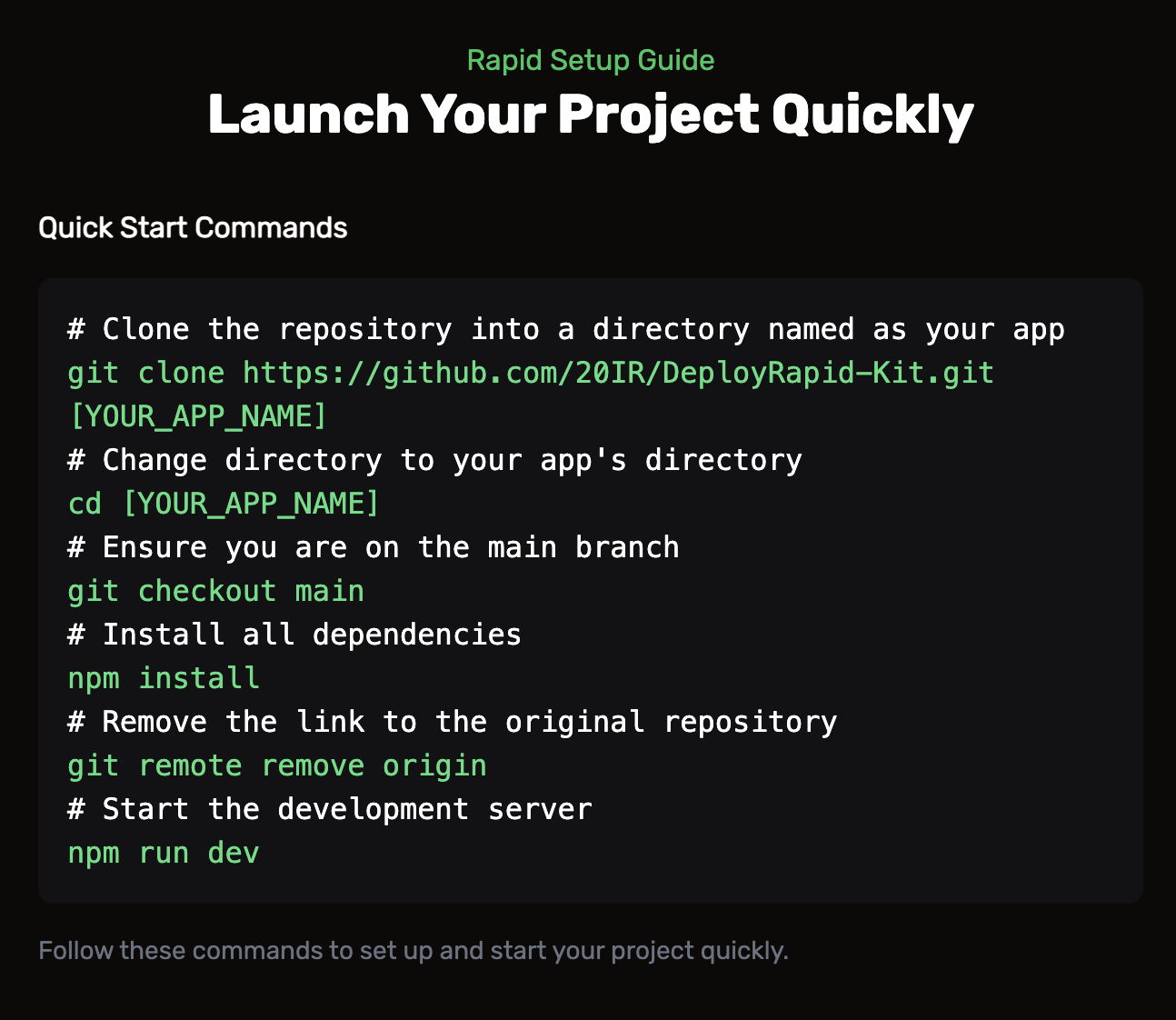 Rapid Setup Guide

Launch Your Project Quickly

Quick Start Commands

# Clone the repository into a directory named as your app
git clone https://github.com/20IR/DeployRapid-Kit.git [YOUR_APP_NAME]
# Change directory to your app's directory
cd [YOUR_APP_NAME]
# Ensure you are on the main branch
git checkout main
# Install all dependencies
npm install
# Remove the link to the original repository
git remote remove origin
# Start the development server
npm run dev

Follow these commands to set up and start your project quickly.